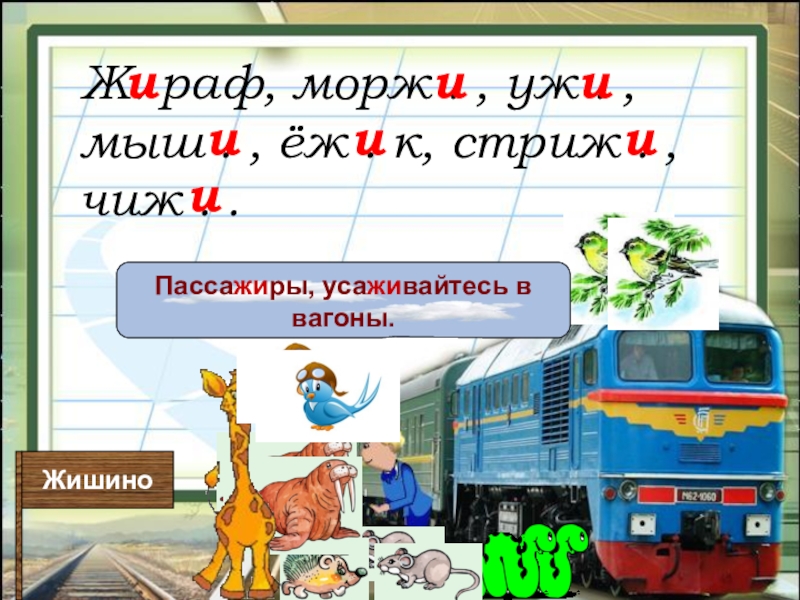 Жираф, моржи, ужи, мыши, ёжик, стрижи, чижи.

Пассажиры, усаживайтесь в вагоны.

Жишино

М62-1060